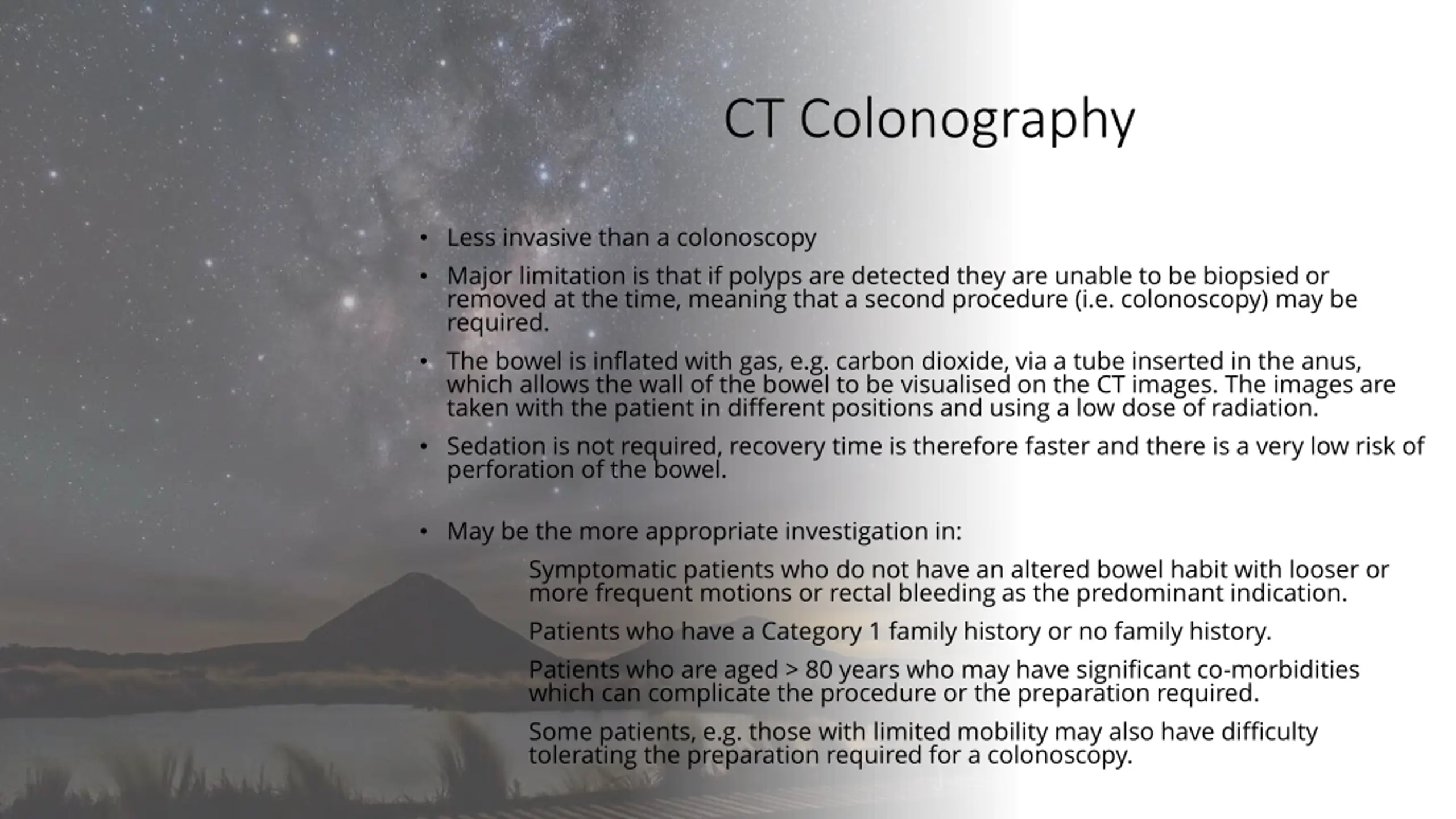 CT Colonography

• Less invasive than a colonoscopy

• Major limitation is that if polyps are detected they are unable to be biopsied or removed at the time, meaning that a second procedure (i.e. colonoscopy) may be required.

• The bowel is inflated with gas, e.g. carbon dioxide, via a tube inserted in the anus, which allows the wall of the bowel to be visualised on the CT images. The images are taken with the patient in different positions and using a low dose of radiation.

• Sedation is not required, recovery time is therefore faster and there is a very low risk of perforation of the bowel.

• May be the more appropriate investigation in:

Symptomatic patients who do not have an altered bowel habit with looser or more frequent motions or rectal bleeding as the predominant indication.

Patients who have a Category 1 family history or no family history.

Patients who are aged > 80 years who may have significant co-morbidities which can complicate the procedure or the preparation required.

Some patients, e.g. those with limited mobility may also have difficulty tolerating the preparation required for a colonoscopy.